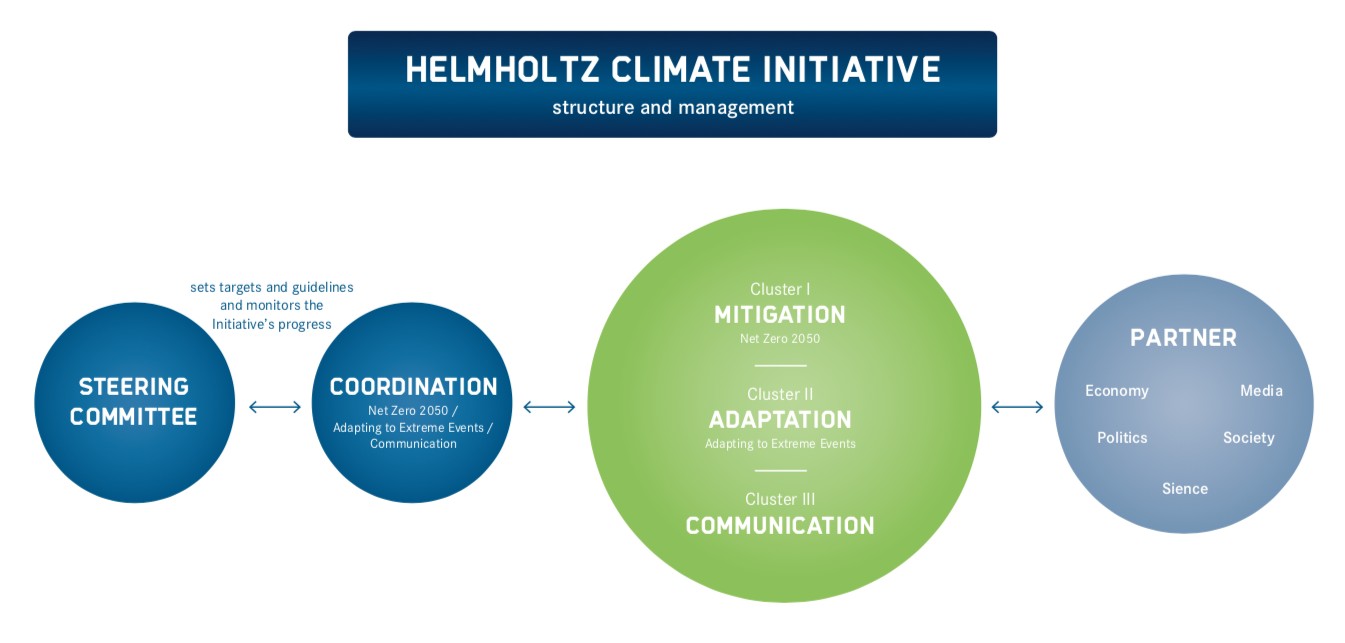 HELMHOLTZ CLIMATE INITIATIVE
structure and management

sets targets and guidelines and monitors the Initiative's progress

STEERING COMMITTEE

COORDINATION
Net Zero 2050 / Adapting to Extreme Events / Communication

Cluster I
MITIGATION
Net Zero 2050

Cluster II
ADAPTATION
Adapting to Extreme Events

Cluster III
COMMUNICATION

PARTNER
Economy
Media
Politics
Society
Sience